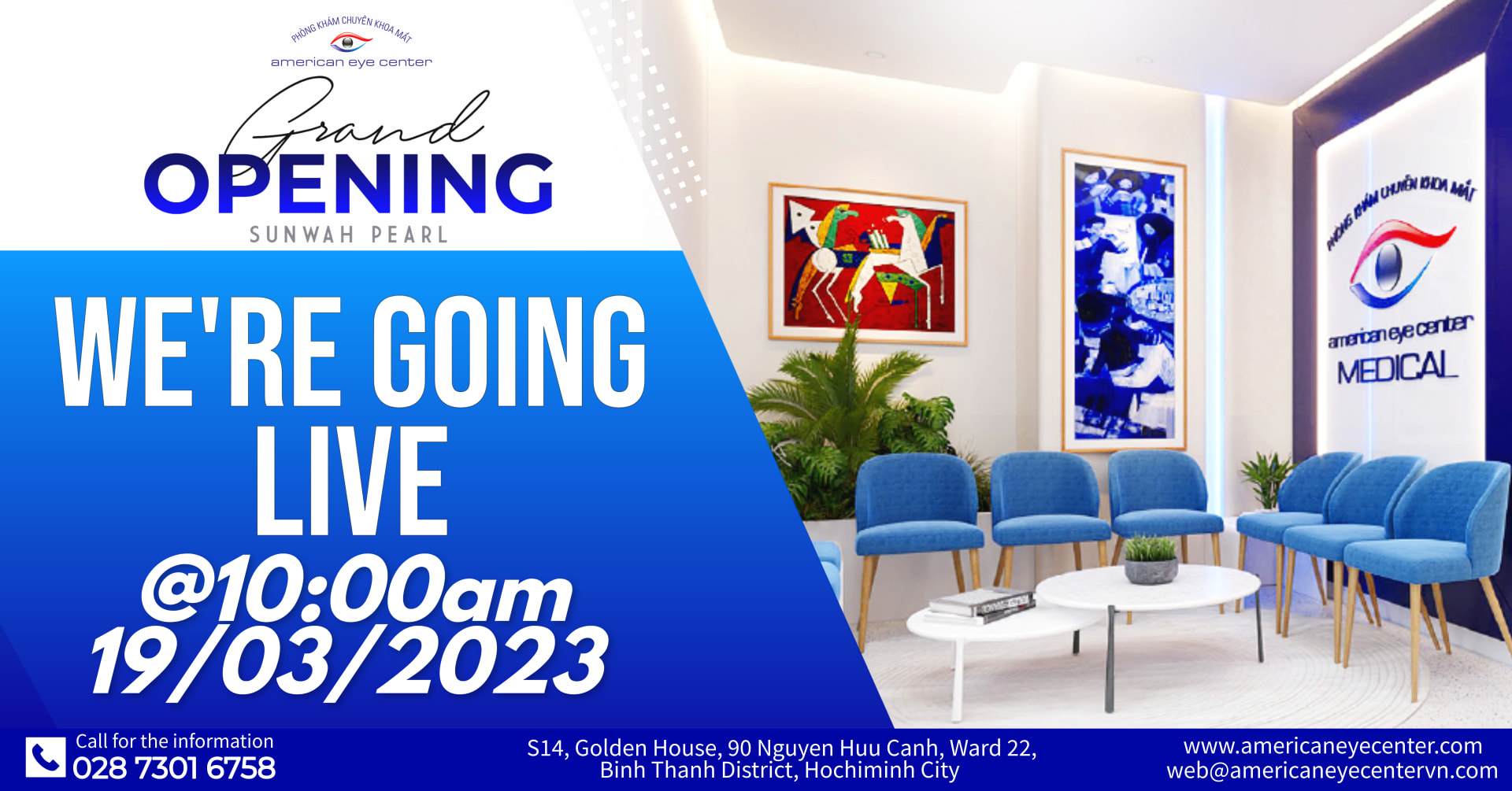 PHÒNG KHÁM CHUYÊN KHOA MẮT
american eye center

Grand
OPENING
SUNWAH PEARL

WE'RE GOING LIVE
@10:00am
19/03/2023

PHÒNG KHÁM CHUYÊN KHOA MẮT
american eye center
MEDICAL

Call for the information
028 7301 6758

S14, Golden House, 90 Nguyen Huu Canh, Ward 22, Binh Thanh District, Hochiminh City

www.americaneyecenter.com
web@americaneyecentervn.com